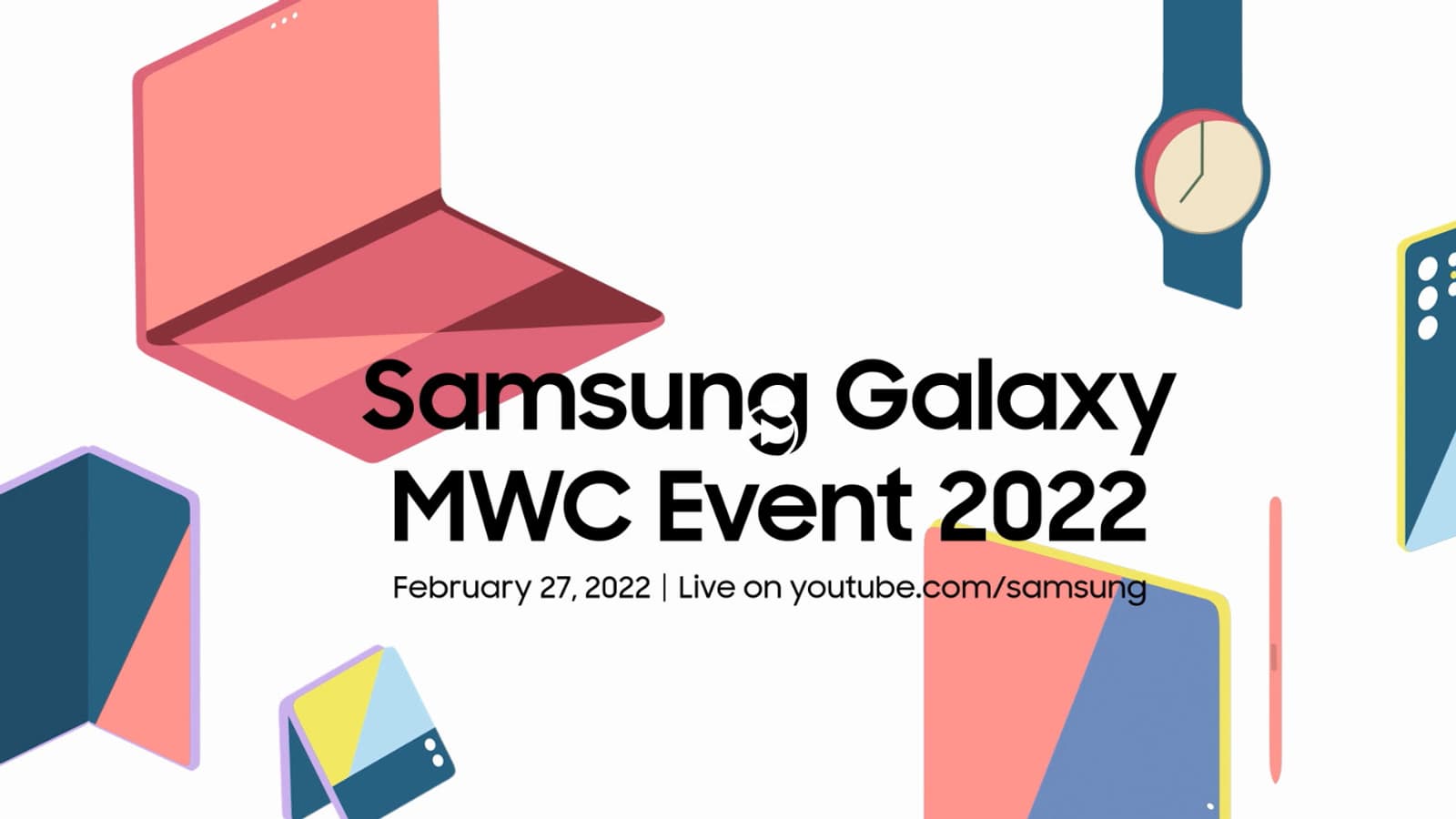 Samsung Galaxy
MWC Event 2022

February 27, 2022 | Live on youtube.com/samsung